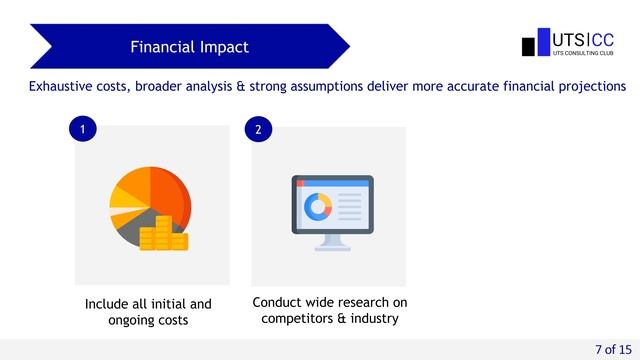 Financial Impact

UTS|CC
UTS CONSULTING CLUB

Exhaustive costs, broader analysis & strong assumptions deliver more accurate financial projections

1

Include all initial and ongoing costs

2

Conduct wide research on competitors & industry

7 of 15